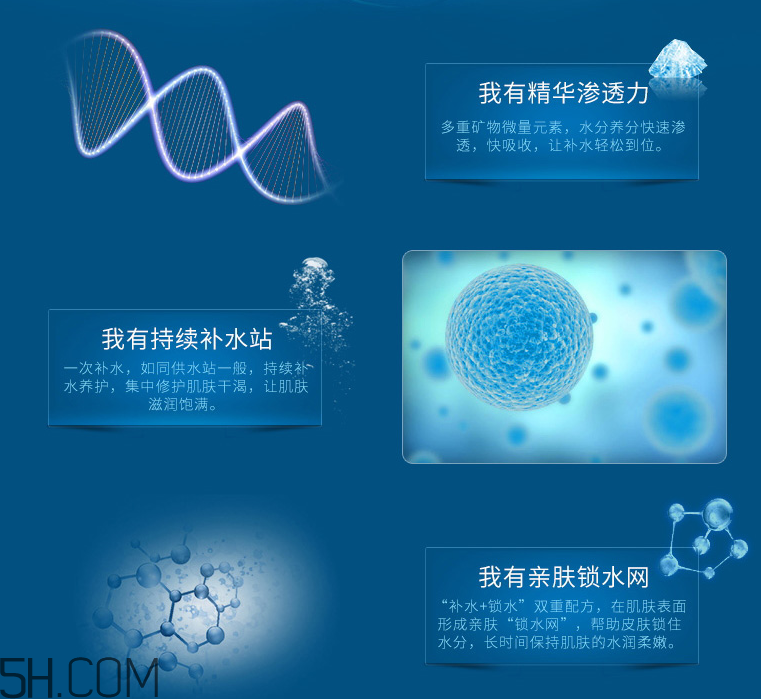 我有精华渗透力

多重矿物微量元素，水分养分快速渗透，快吸收，让补水轻松到位。

我有持续补水站

一次补水，如同供水站一般，持续补水养护，集中修护肌肤干渴，让肌肤滋润饱满。

我有亲肤锁水网

“补水+锁水”双重配方，在肌肤表面形成亲肤“锁水网”，帮助皮肤锁住水分，长时间保持肌肤的水润柔嫩。

5H.COM